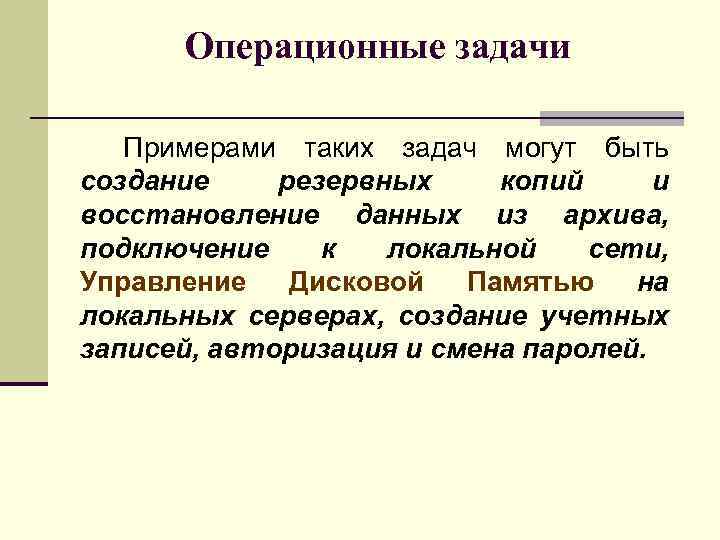 Операционные задачи

Примерами таких задач могут быть создание резервных копий и восстановление данных из архива, подключение к локальной сети, Управление Дисковой Памятью на локальных серверах, создание учетных записей, авторизация и смена паролей.